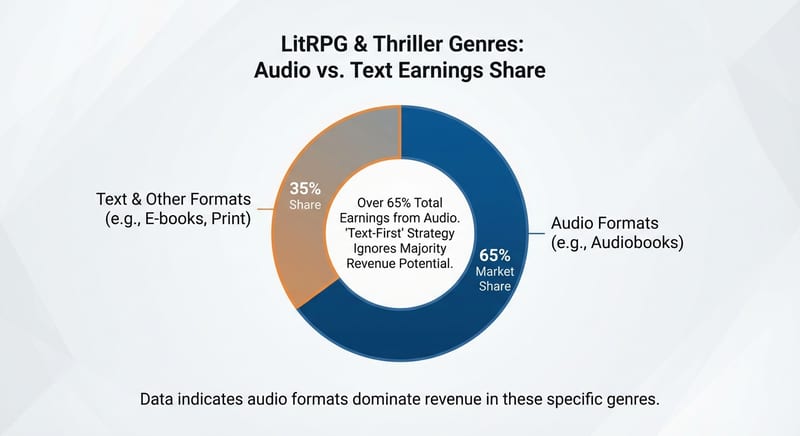 LitRPG & Thriller Genres:
Audio vs. Text Earnings Share

Text & Other Formats
(e.g., E-books, Print)

35%
Share

Over 65% Total Earnings from Audio. 'Text-First' Strategy Ignores Majority Revenue Potential.

65%
Market
Share

Audio Formats
(e.g., Audiobooks)

Data indicates audio formats dominate revenue in these specific genres.